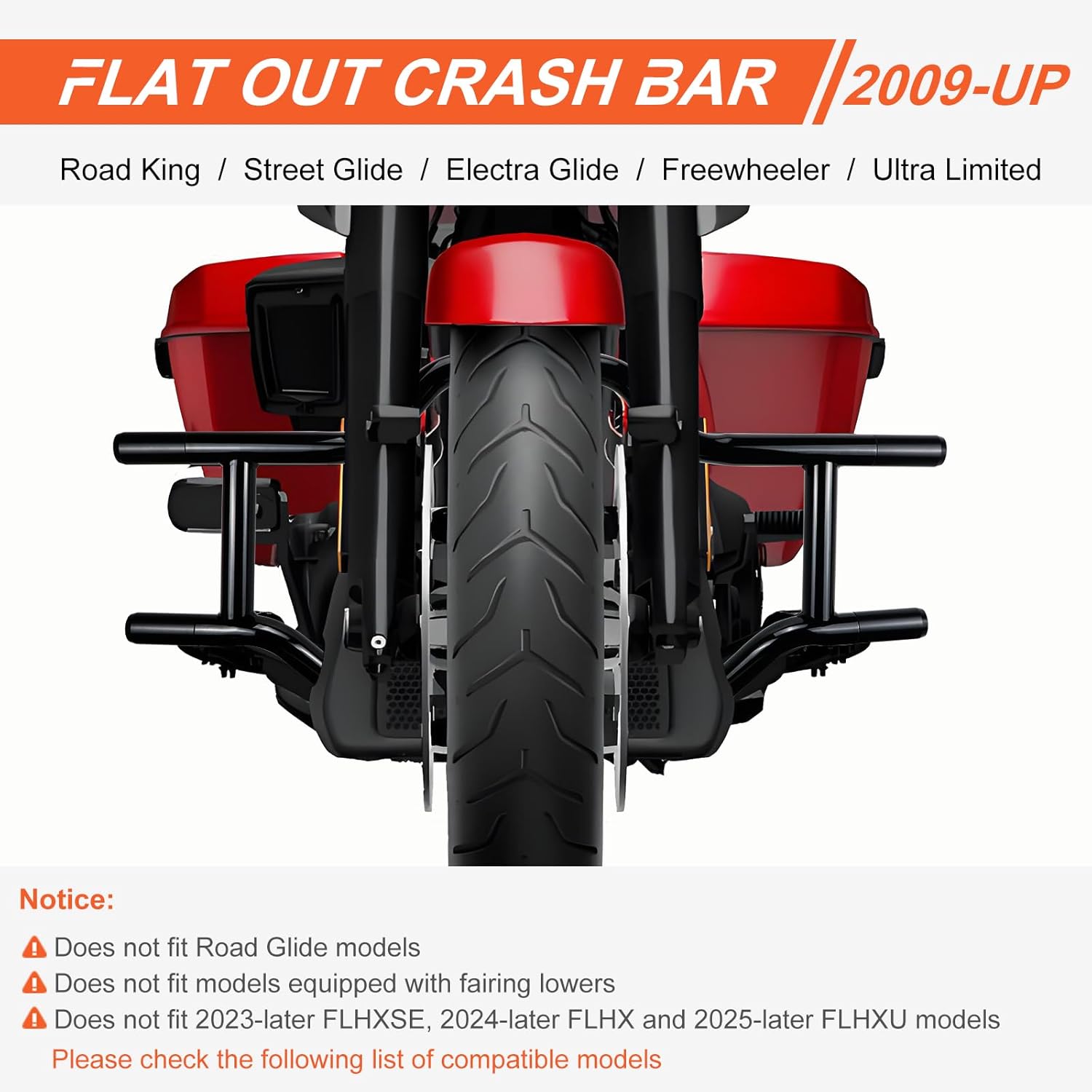 FLAT OUT CRASH BAR 2009-UP

Road King / Street Glide / Electra Glide / Freewheeler / Ultra Limited

Notice:

Does not fit Road Glide models

Does not fit models equipped with fairing lowers

Does not fit 2023-later FLHXSE, 2024-later FLHX and 2025-later FLHXU models

Please check the following list of compatible models